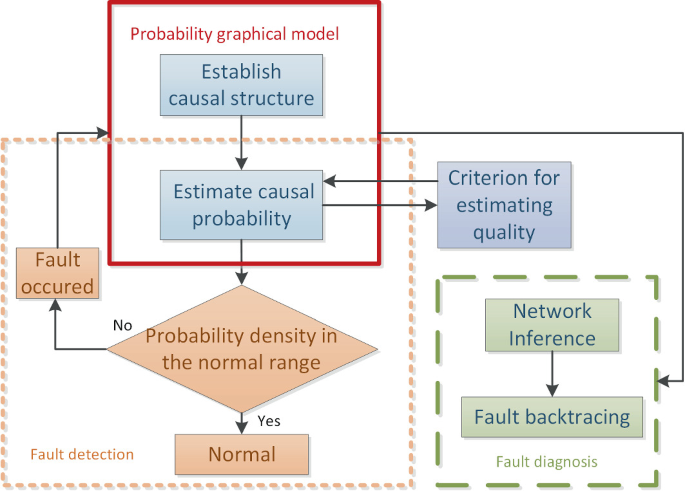 Probability graphical model

Establish causal structure

Estimate causal probability

Criterion for estimating quality

Fault occured

No

Probability density in the normal range

Yes

Normal

Fault detection

Network Inference

Fault backtracing

Fault diagnosis